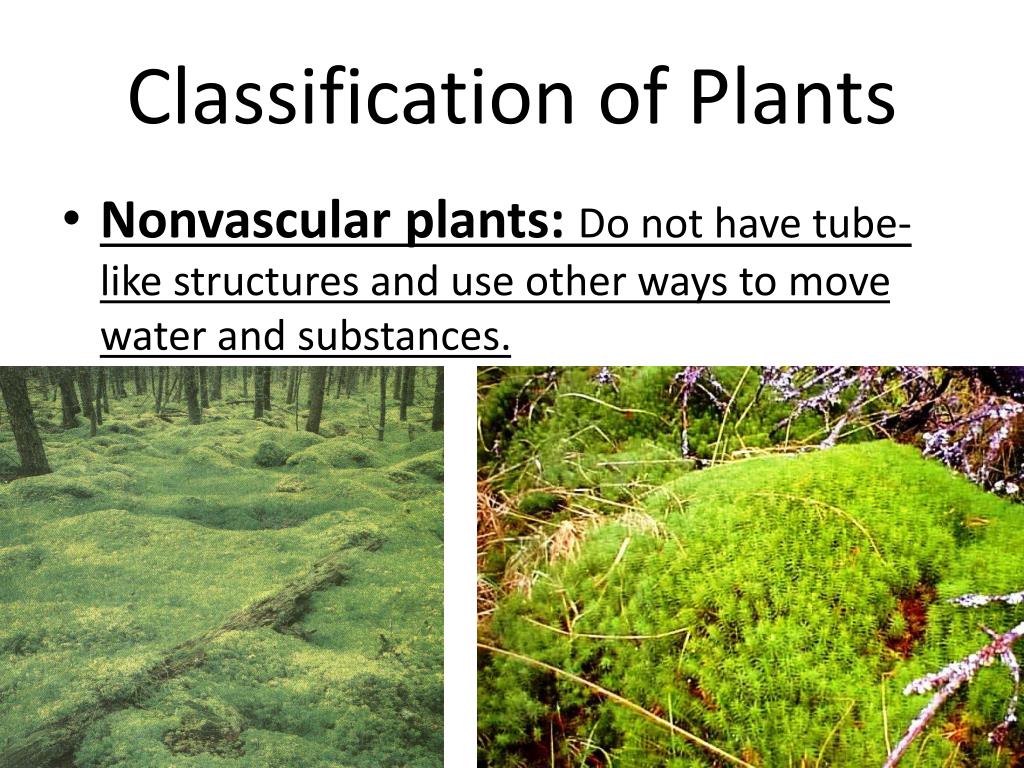 Classification of Plants

• Nonvascular plants: Do not have tube-like structures and use other ways to move water and substances.